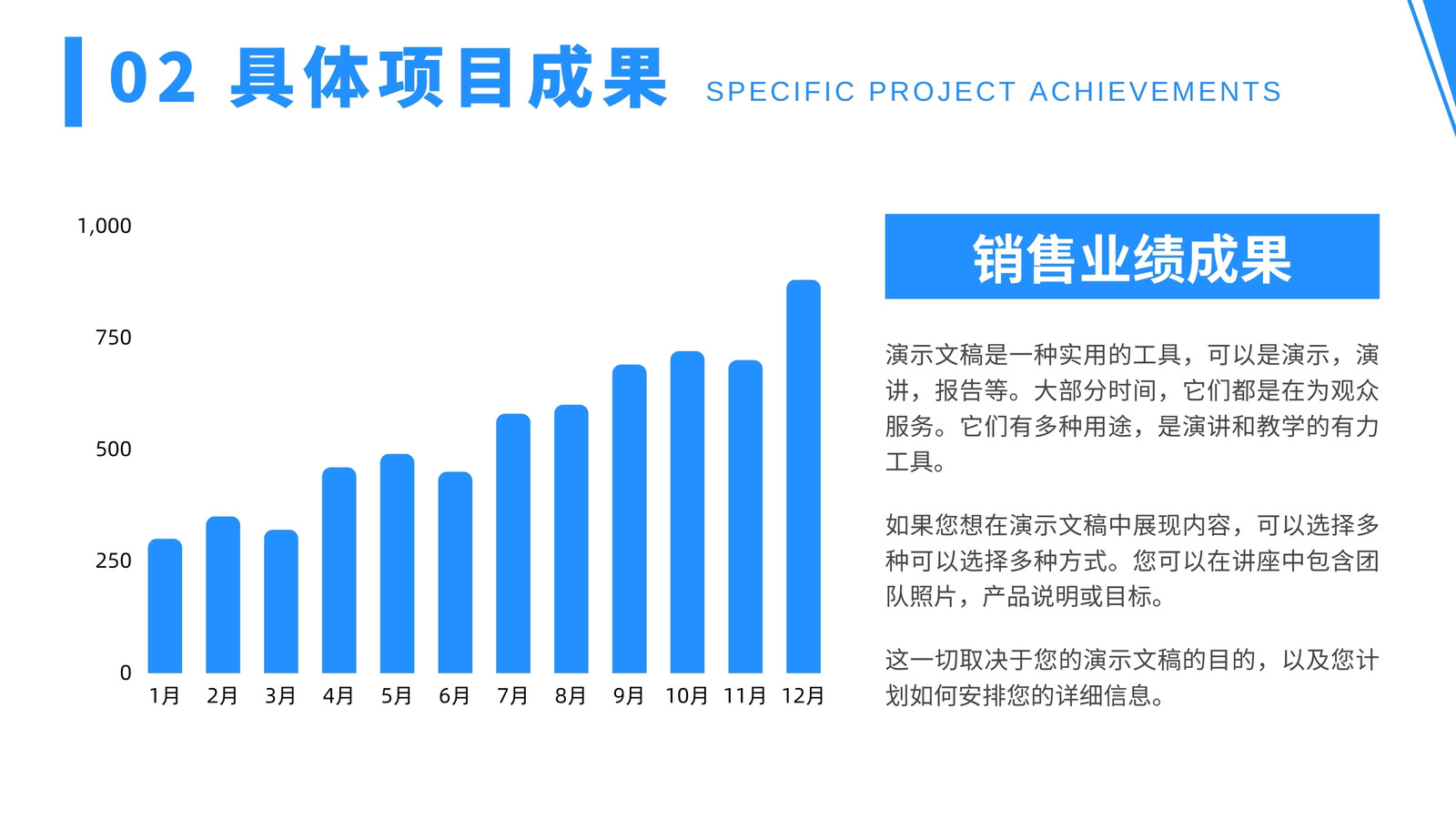 02 具体项目成果 SPECIFIC PROJECT ACHIEVEMENTS

1,000
750
500
250
0
1月 2月 3月 4月 5月 6月 7月 8月 9月 10月 11月 12月

销售业绩成果

演示文稿是一种实用的工具，可以是演示，演讲，报告等。大部分时间，它们都是在为观众服务。它们有多种用途，是演讲和教学的有力工具。

如果您想在演示文稿中展现内容，可以选择多种可以选择多种方式。您可以在讲座中包含团队照片，产品说明或目标。

这一切取决于您的演示文稿的目的，以及您计划如何安排您的详细信息。